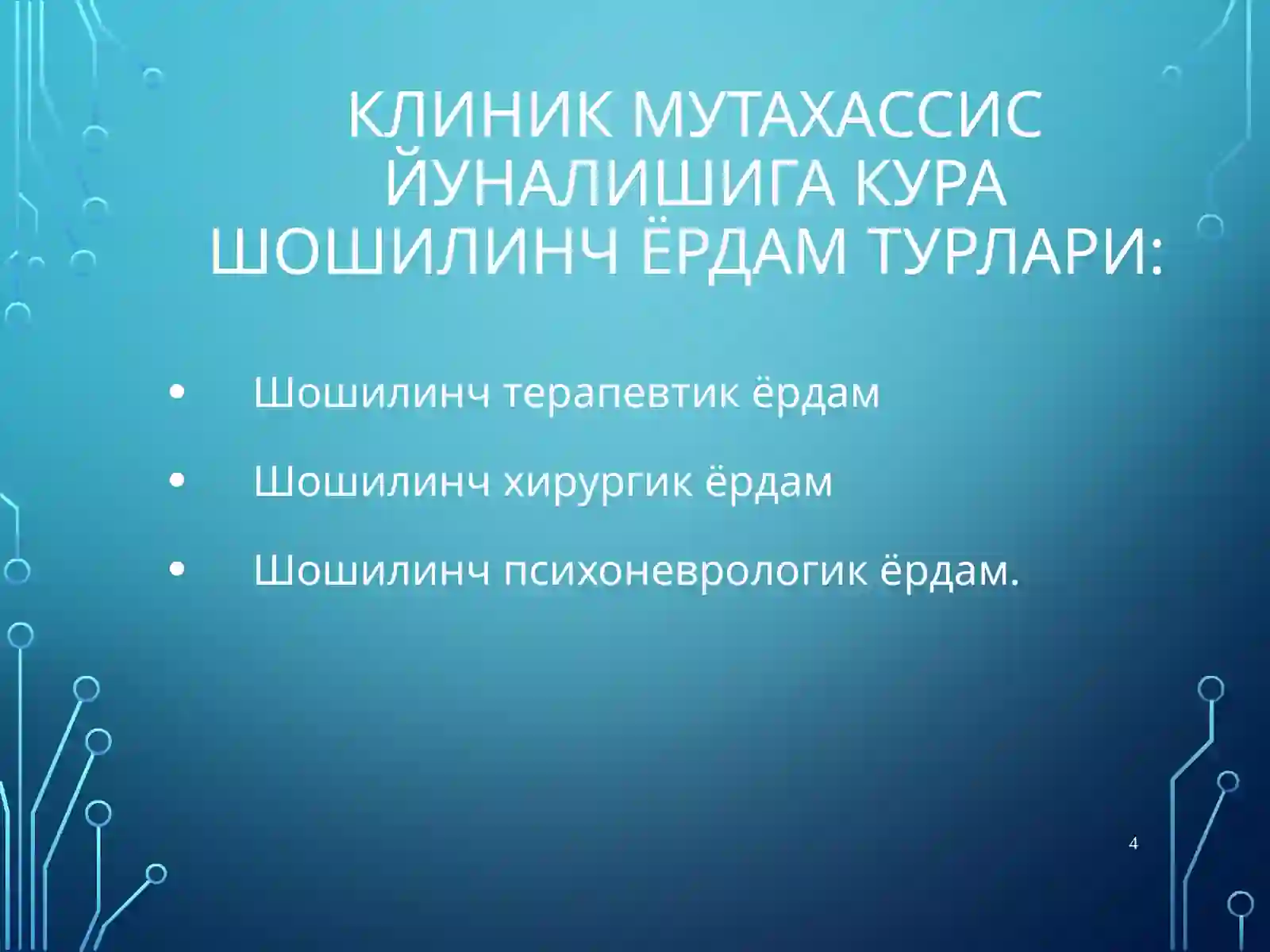 КЛИНИК МУТАХАССИС ЙУНАЛИШИГА КУРА ШОШИЛИНЧ ЁРДАМ ТУРЛАРИ:

• Шошилинч терапевтик ёрдам

• Шошилинч хирургик ёрдам

• Шошилинч психоневрологик ёрдам.

4